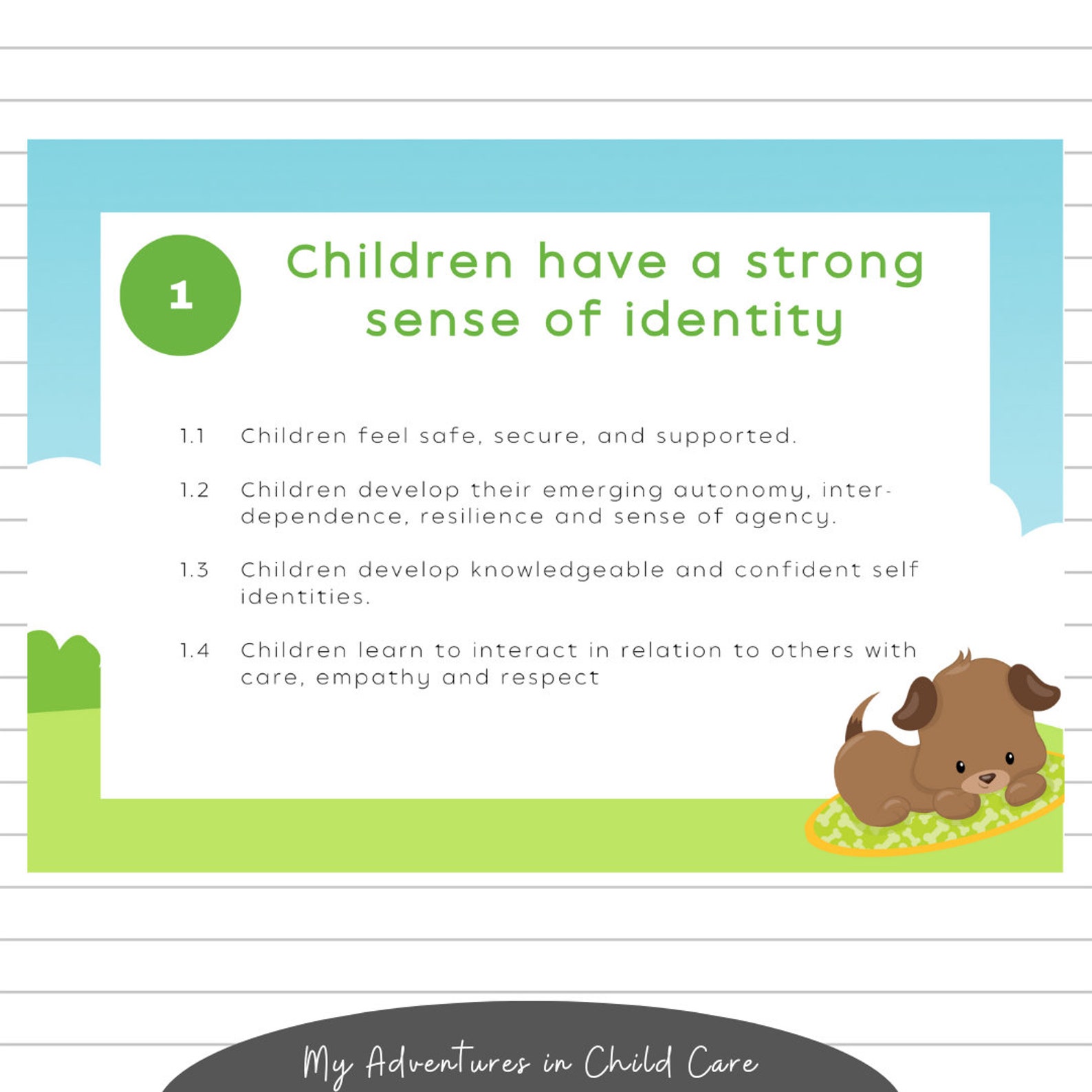 1

Children have a strong sense of identity

1.1 Children feel safe, secure, and supported.

1.2 Children develop their emerging autonomy, interdependence, resilience and sense of agency.

1.3 Children develop knowledgeable and confident self identities.

1.4 Children learn to interact in relation to others with care, empathy and respect

My Adventures in Child Care